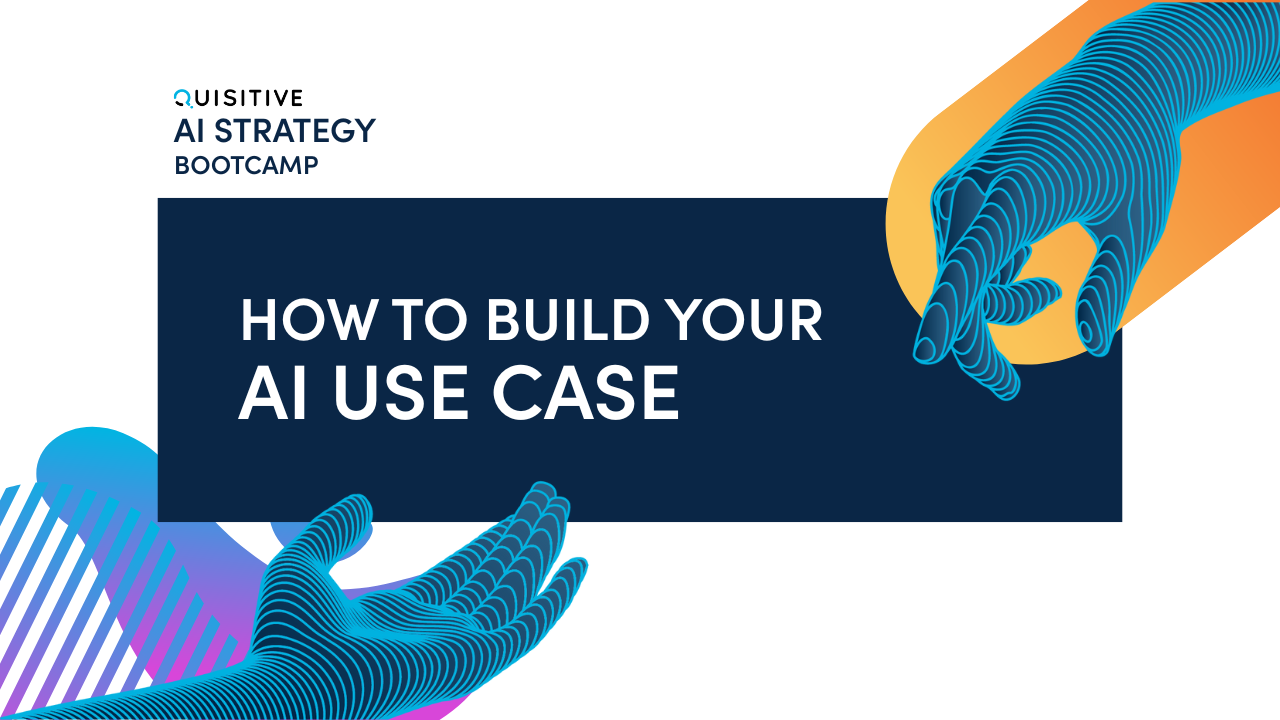 QUISITIVE
AI STRATEGY
BOOTCAMP

HOW TO BUILD YOUR
AI USE CASE